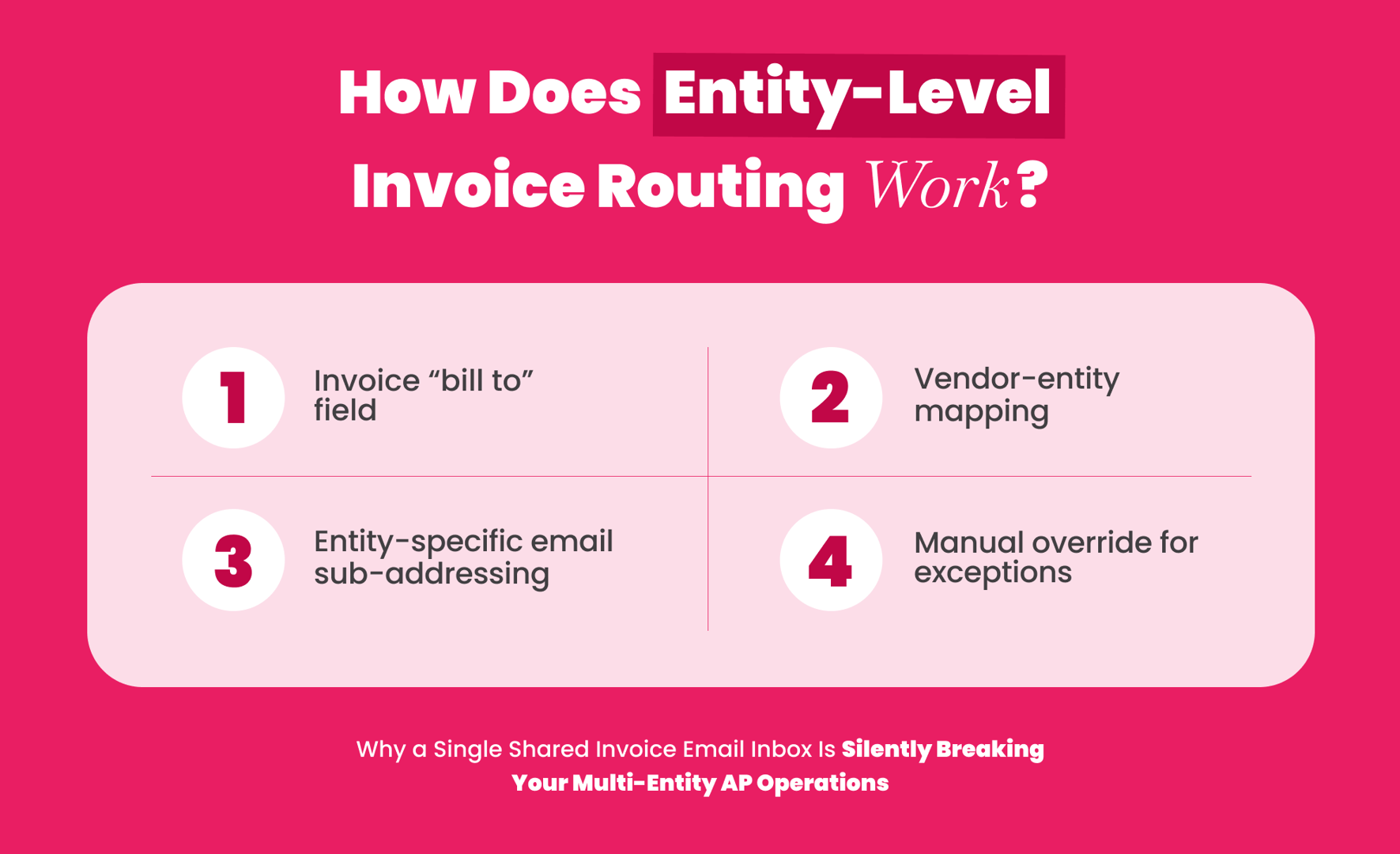 How Does Entity-Level Invoice Routing Work?

1 Invoice “bill to” field

2 Vendor-entity mapping

3 Entity-specific email sub-addressing

4 Manual override for exceptions

Why a Single Shared Invoice Email Inbox Is Silently Breaking Your Multi-Entity AP Operations